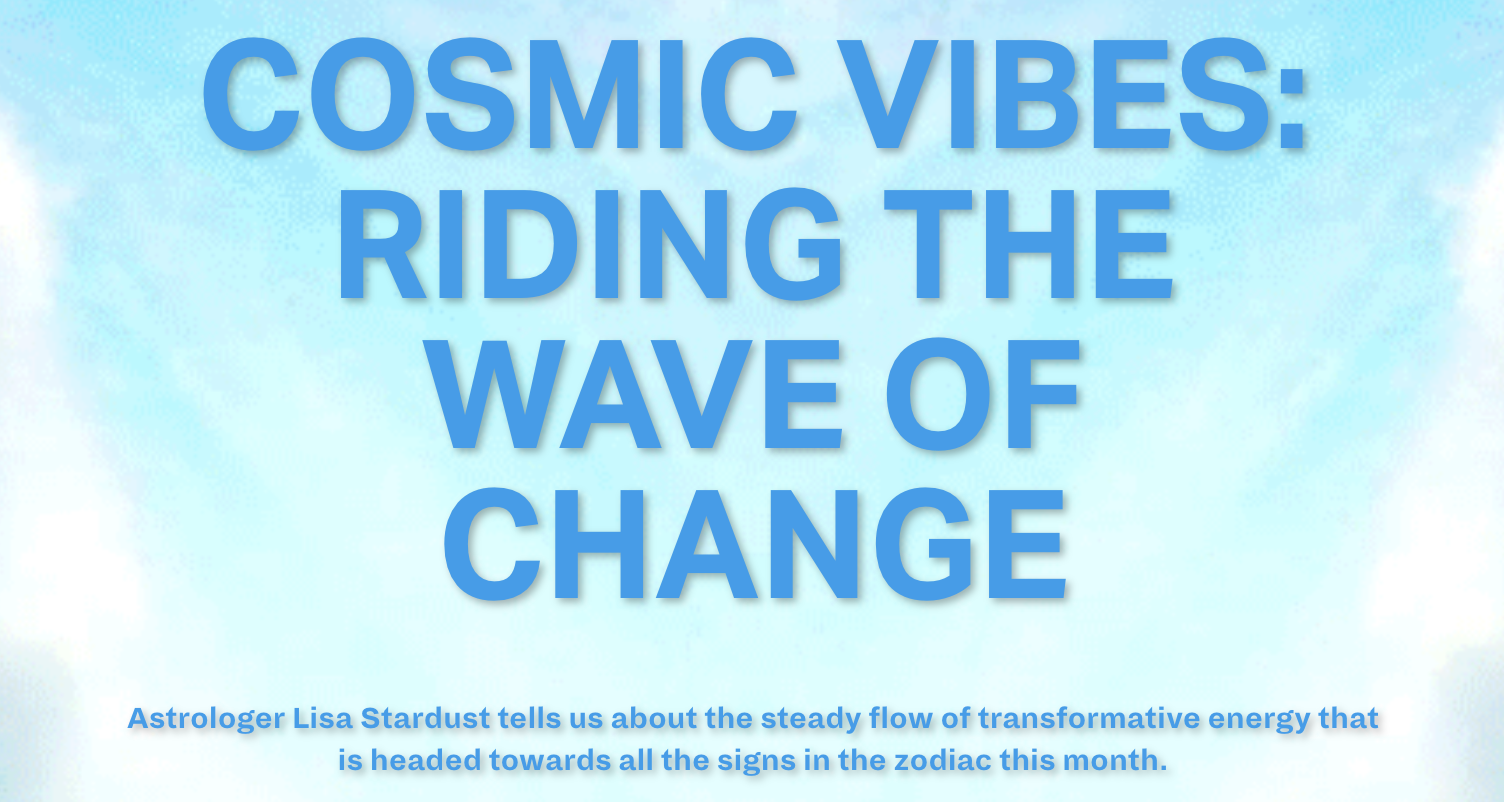 COSMIC VIBES: RIDING THE WAVE OF CHANGE

Astrologer Lisa Stardust tells us about the steady flow of transformative energy that is headed towards all the signs in the zodiac this month.